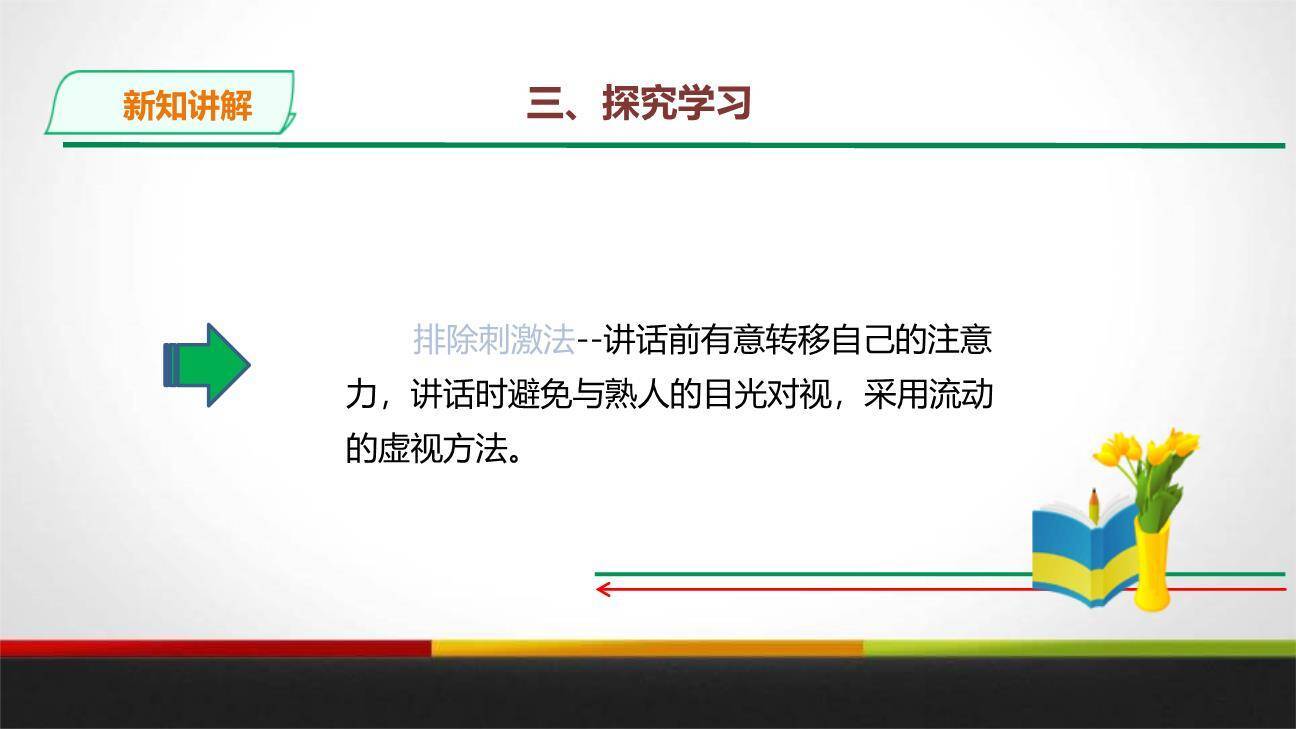 新知讲解

三、探究学习

排除刺激法--讲话前有意转移自己的注意力，讲话时避免与熟人的目光对视，采用流动的虚视方法。